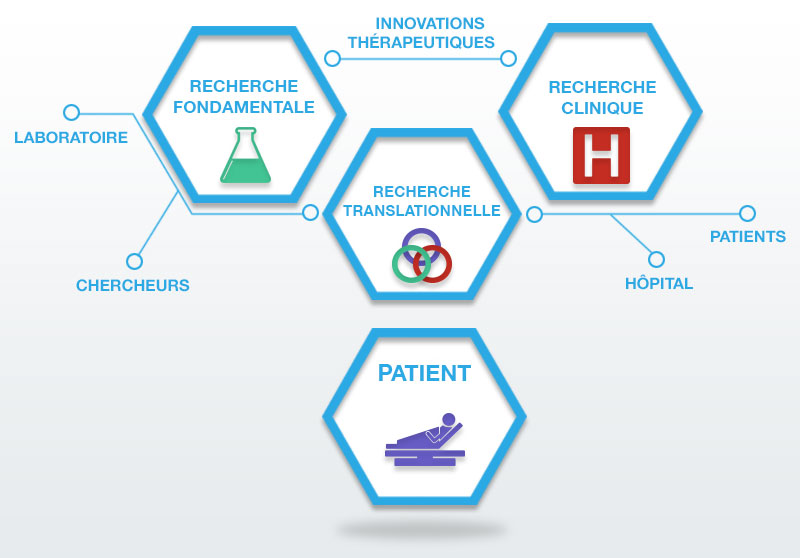 INNOVATIONS THÉRAPEUTIQUES

RECHERCHE FONDAMENTALE

RECHERCHE CLINIQUE

H

LABORATOIRE

RECHERCHE TRANSLATIONNELLE

PATIENTS

CHERCHEURS

HÔPITAL

PATIENT